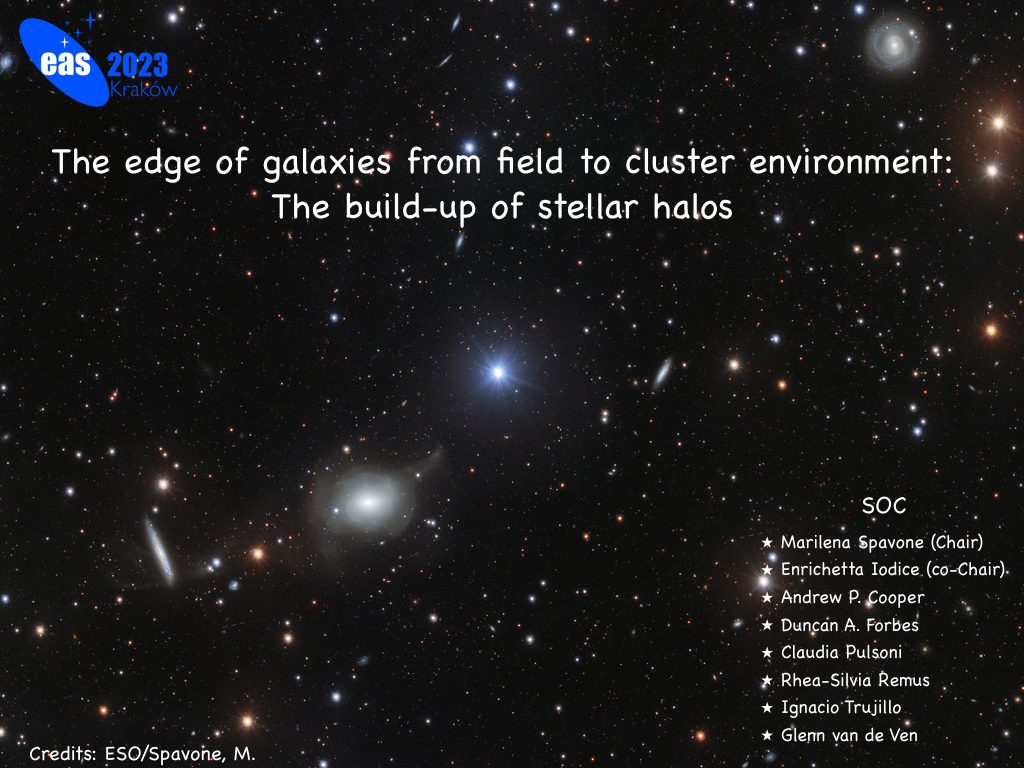 eas 2023
Kraków

The edge of galaxies from field to cluster environment:
The build-up of stellar halos

SOC
★ Marilena Spavone (Chair)
★ Enrichetta Iodice (co-Chair)
★ Andrew P. Cooper
★ Duncan A. Forbes
★ Claudia Pulsoni
★ Rhea-Silvia Remus
★ Ignacio Trujillo
★ Glenn van de Ven

Credits: ESO/Spavone, M.